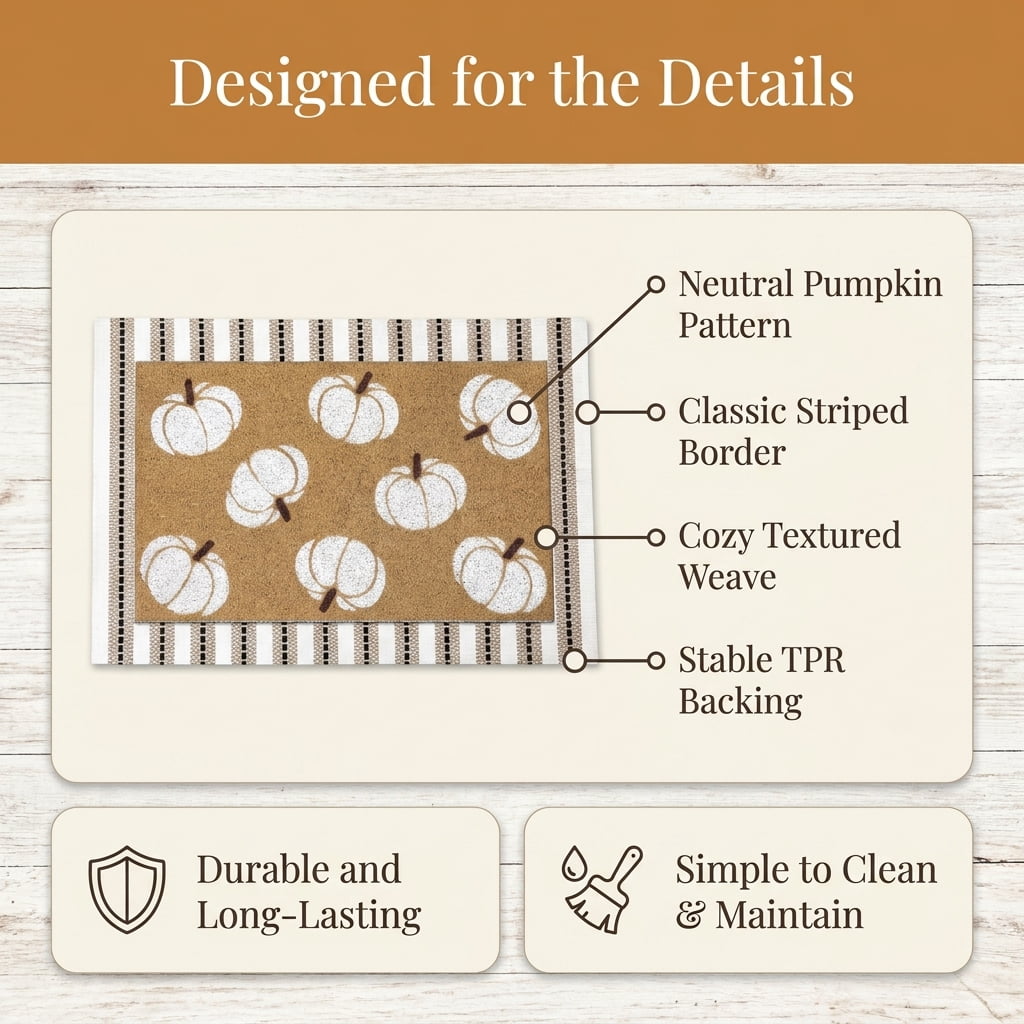 Designed for the Details

Neutral Pumpkin Pattern

Classic Striped Border

Cozy Textured Weave

Stable TPR Backing

Durable and Long-Lasting

Simple to Clean & Maintain